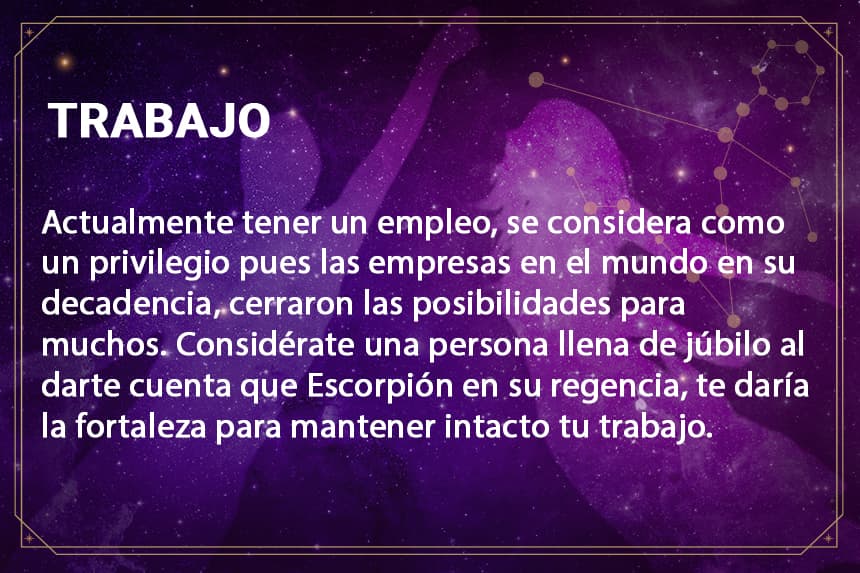 TRABAJO

Actualmente tener un empleo, se considera como un privilegio pues las empresas en el mundo en su decadencia, cerraron las posibilidades para muchos. Considérate una persona llena de júbilo al darte cuenta que Escorpión en su regencia, te daría la fortaleza para mantener intacto tu trabajo.